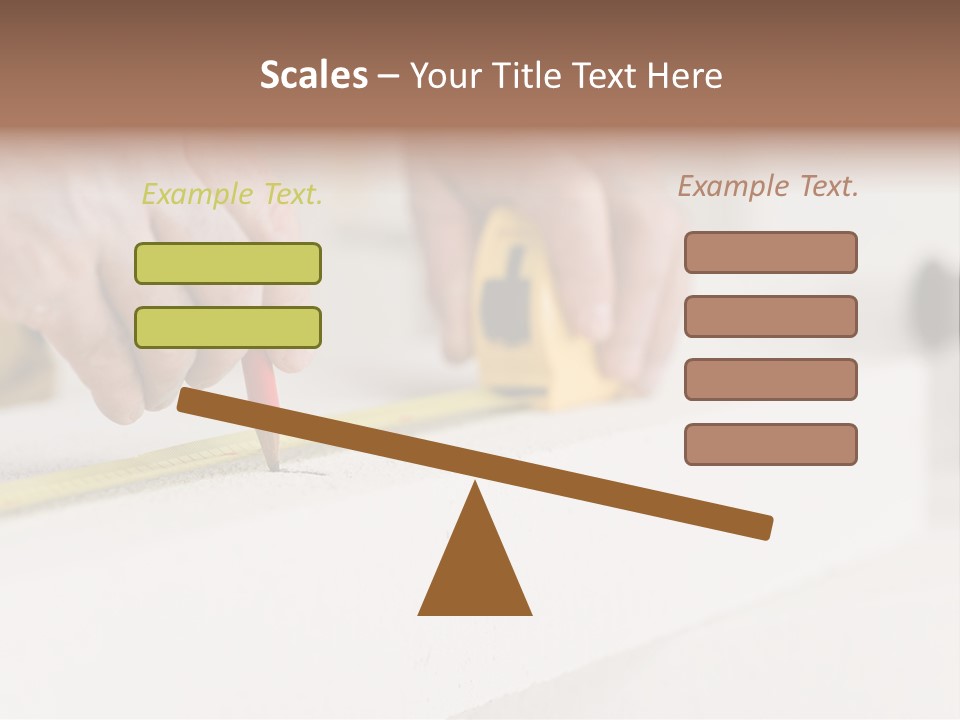 Scales – Your Title Text Here

Example Text.

Example Text.